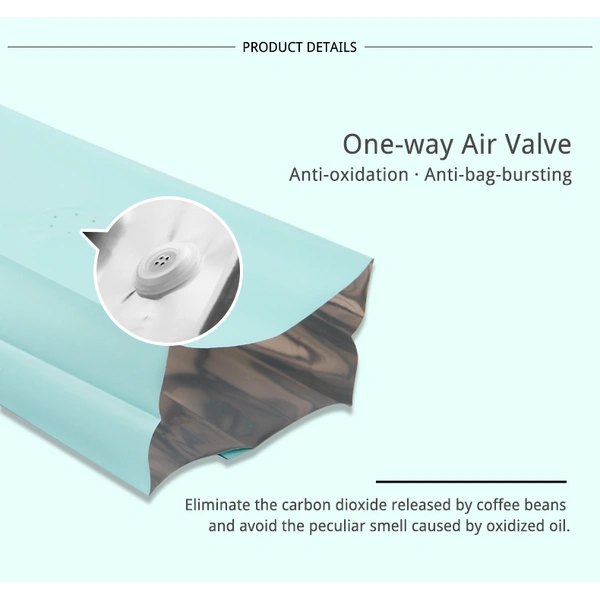 PRODUCT DETAILS

One-way Air Valve

Anti-oxidation · Anti-bag-bursting

Eliminate the carbon dioxide released by coffee beans and avoid the peculiar smell caused by oxidized oil.